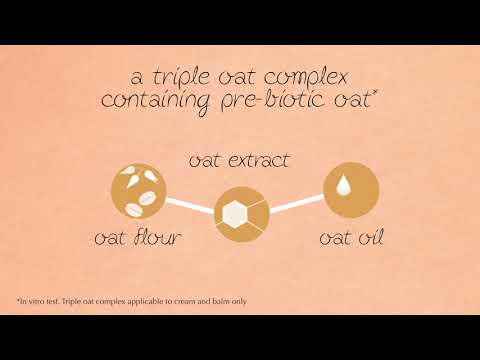 a triple oat complex containing pre-biotic oat*

oat extract

oat flour

oat oil

*In vitro test. Triple oat complex applicable to cream and balm only